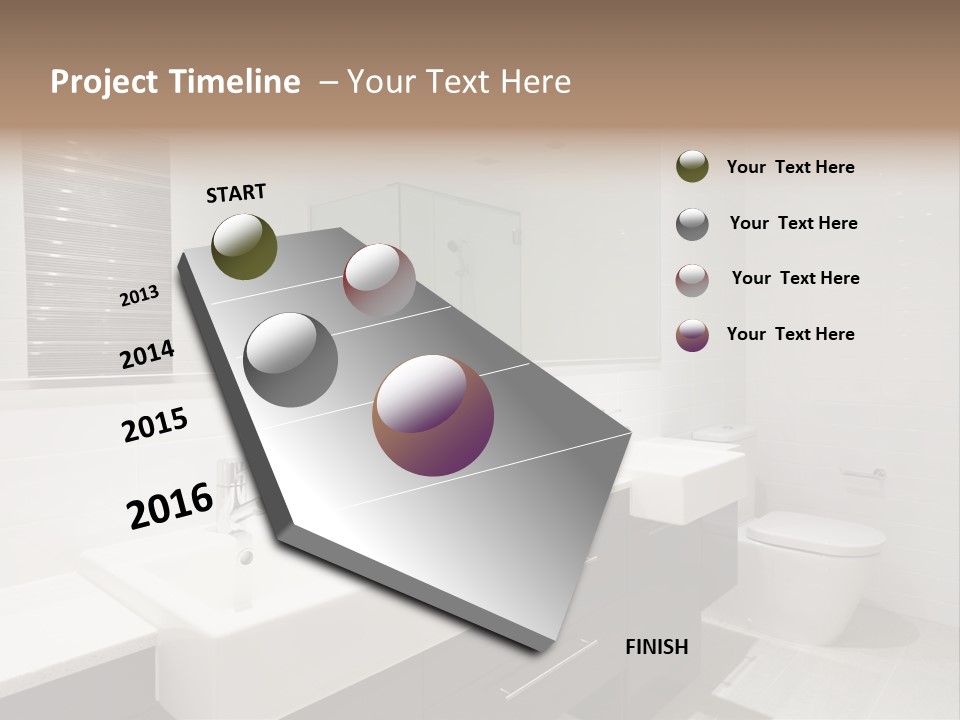 Project Timeline – Your Text Here

START

2013

2014

2015

2016

FINISH

Your Text Here

Your Text Here

Your Text Here

Your Text Here